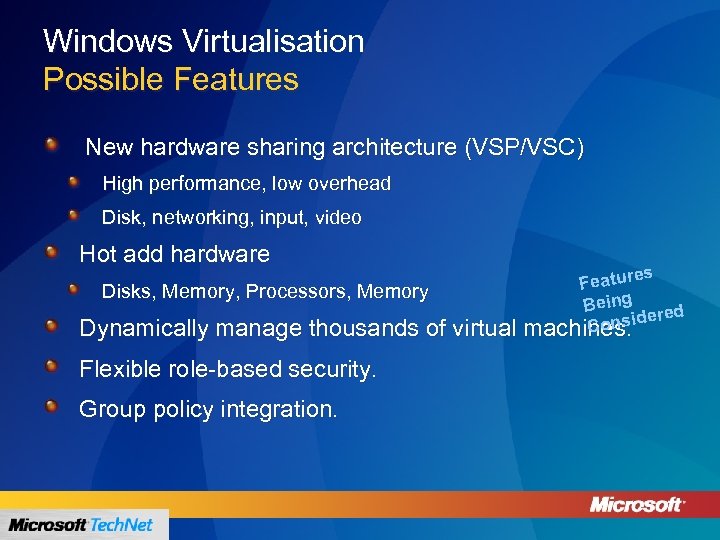 Windows Virtualisation
Possible Features

New hardware sharing architecture (VSP/VSC)

High performance, low overhead

Disk, networking, input, video

Hot add hardware

Disks, Memory, Processors, Memory

Dynamically manage thousands of virtual machines.

Flexible role-based security.

Group policy integration.

Features Being Considered

Microsoft

Microsoft TechNet